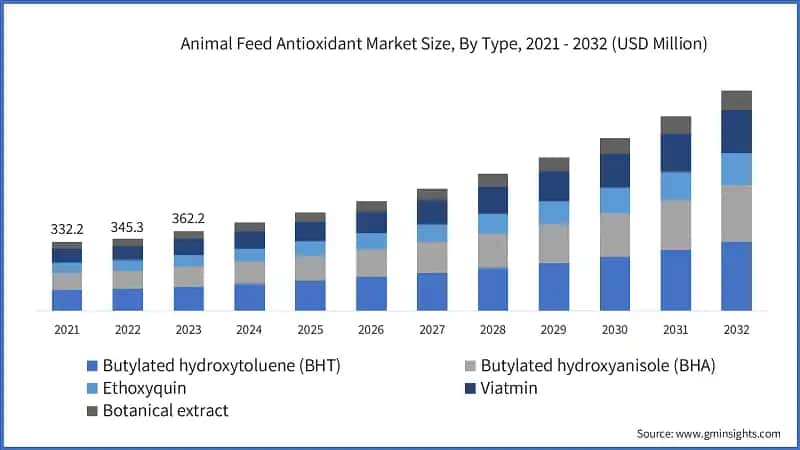 Animal Feed Antioxidant Market Size, By Type, 2021 - 2032 (USD Million)

332.2
345.3
362.2

2021
2022
2023
2024
2025
2026
2027
2028
2029
2030
2031
2032

Butylated hydroxytoluene (BHT)
Butylated hydroxyanisole (BHA)
Ethoxyquin
Viatmin
Botanical extract

Source: www.gminsights.com